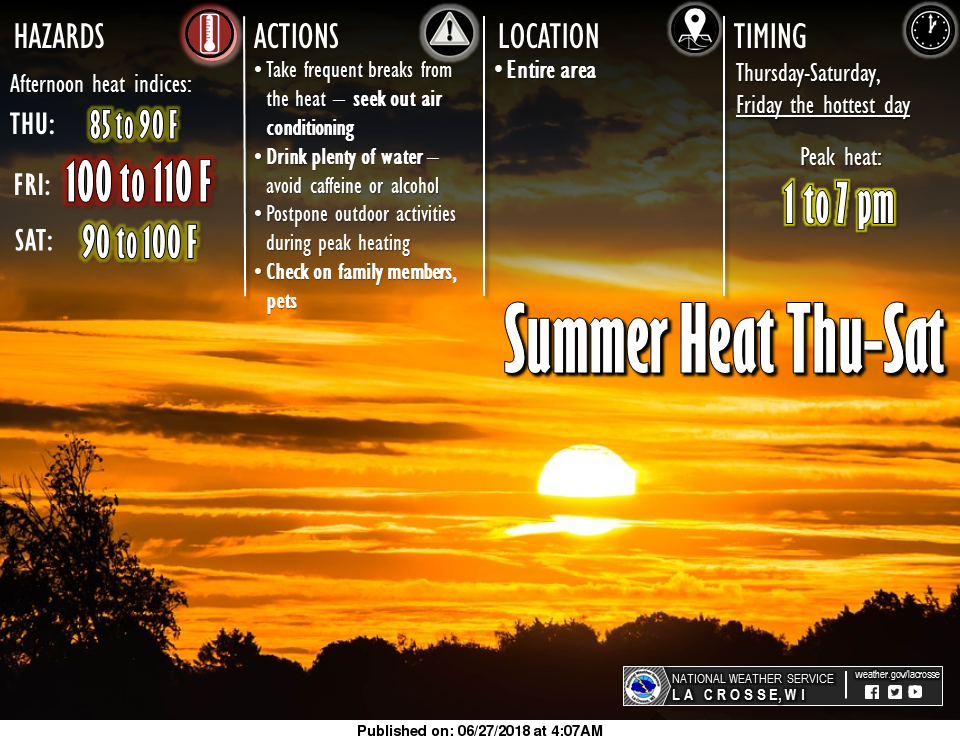 HAZARDS

Afternoon heat indices:

THU: 85 to 90 F

FRI: 100 to 110 F

SAT: 90 to 100 F

ACTIONS

• Take frequent breaks from the heat – seek out air conditioning
• Drink plenty of water – avoid caffeine or alcohol
• Postpone outdoor activities during peak heating
• Check on family members, pets

LOCATION

• Entire area

TIMING

Thursday-Saturday, Friday the hottest day

Peak heat:
1 to 7 pm

Summer Heat Thu-Sat

NATIONAL WEATHER SERVICE
LA CROSSE, WI

weather.gov/lacrosse

Published on: 06/27/2018 at 4:07AM